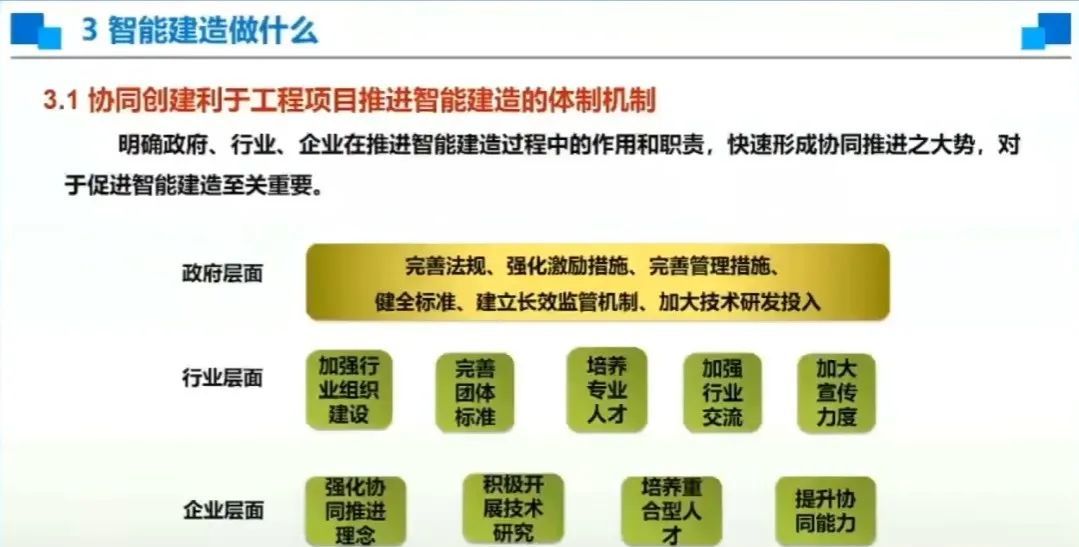 3 智能建造做什么

3.1 协同创建利于工程项目推进智能建造的体制机制

明确政府、行业、企业在推进智能建造过程中的作用和职责，快速形成协同推进之大势，对于促进智能建造至关重要。

政府层面

完善法规、强化激励措施、完善管理措施、健全标准、建立长效监管机制、加大技术研发投入

行业层面

加强行业组织建设

完善团体标准

培养专业人才

加强行业交流

加大宣传力度

企业层面

强化协同推进理念

积极开展技术研究

培养重合型人才

提升协同能力